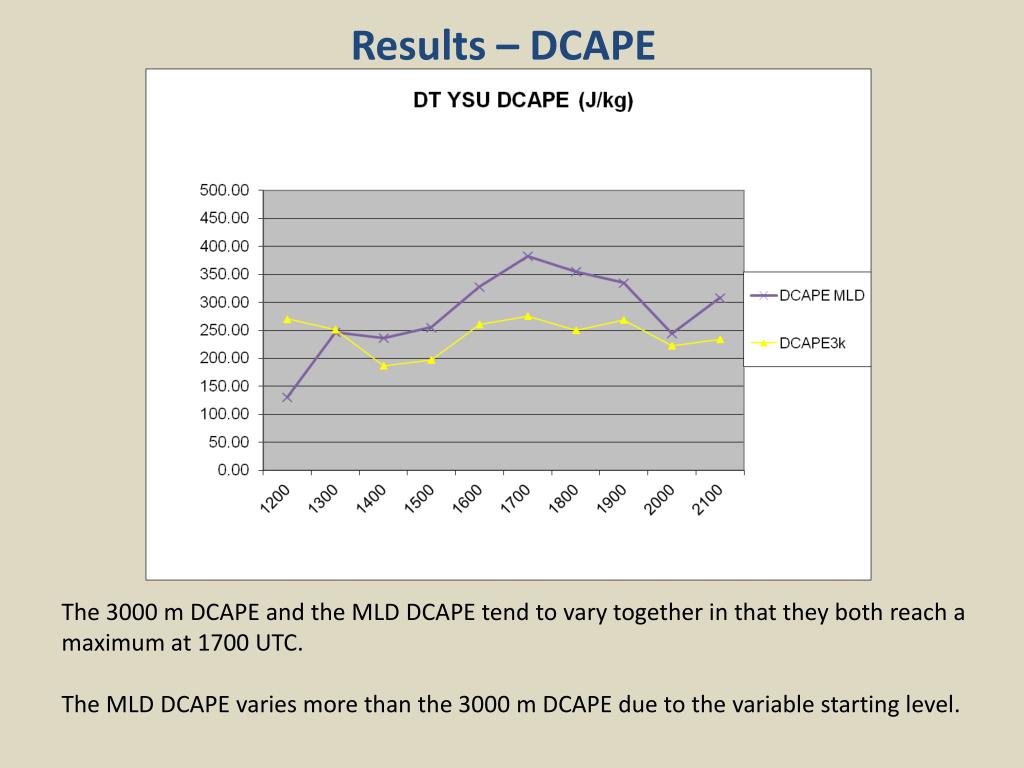 Results – DCAPE

DT YSU DCAPE (J/kg)

500.00
450.00
400.00
350.00
300.00
250.00
200.00
150.00
100.00
50.00
0.00

1200 1300 1400 1500 1600 1700 1800 1900 2000 2100

DCAPE MLD
DCAPE3k

The 3000 m DCAPE and the MLD DCAPE tend to vary together in that they both reach a maximum at 1700 UTC.

The MLD DCAPE varies more than the 3000 m DCAPE due to the variable starting level.